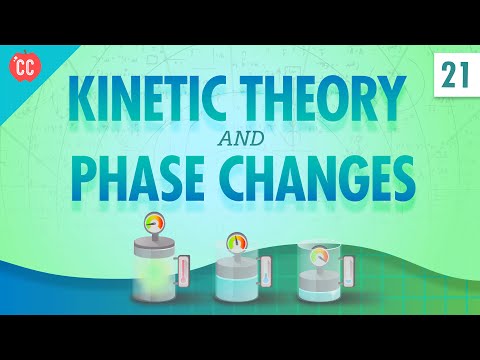 CC

21

KINETIC THEORY
AND
PHASE CHANGES